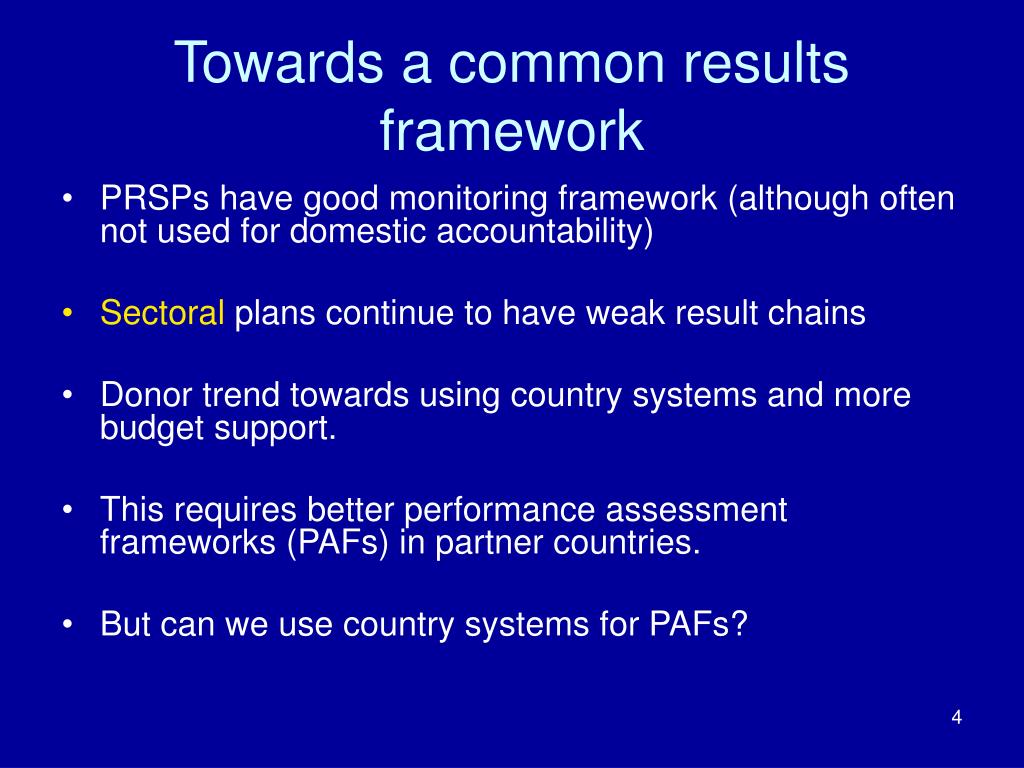 Towards a common results framework

• PRSPs have good monitoring framework (although often not used for domestic accountability)

• Sectoral plans continue to have weak result chains

• Donor trend towards using country systems and more budget support.

• This requires better performance assessment frameworks (PAFs) in partner countries.

• But can we use country systems for PAFs?

4